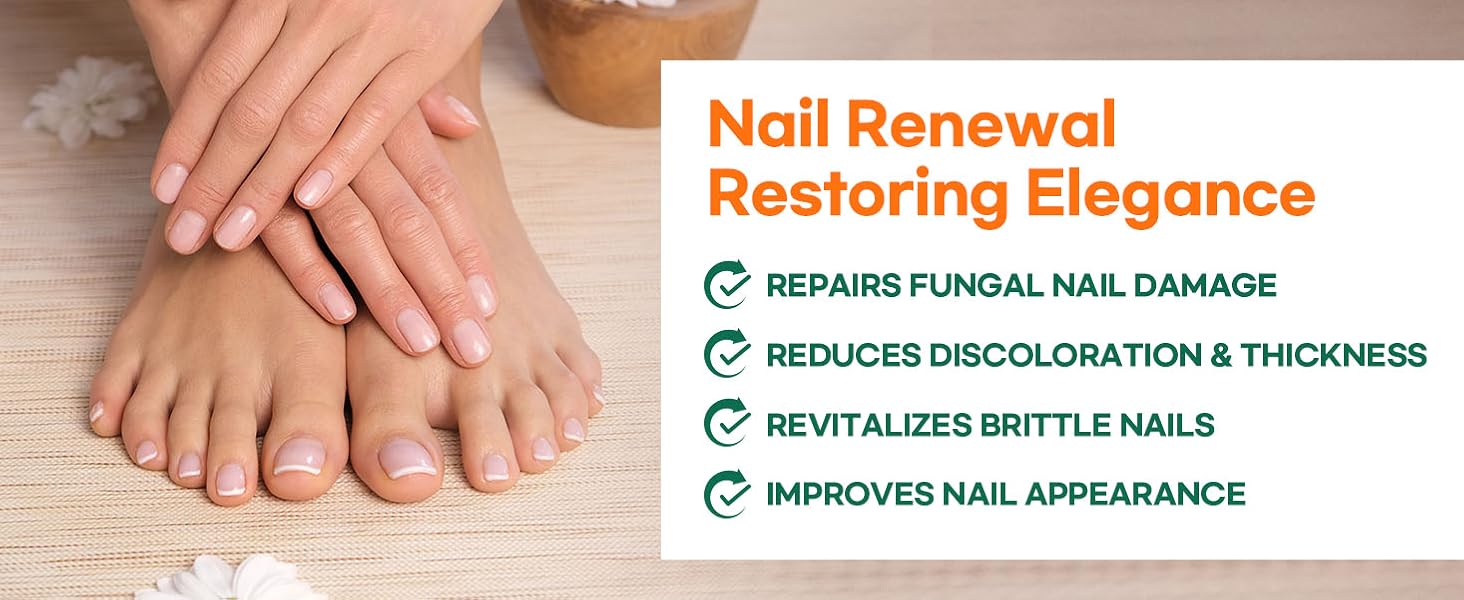 Nail Renewal
Restoring Elegance

REPAIRS FUNGAL NAIL DAMAGE

REDUCES DISCOLORATION & THICKNESS

REVITALIZES BRITTLE NAILS

IMPROVES NAIL APPEARANCE